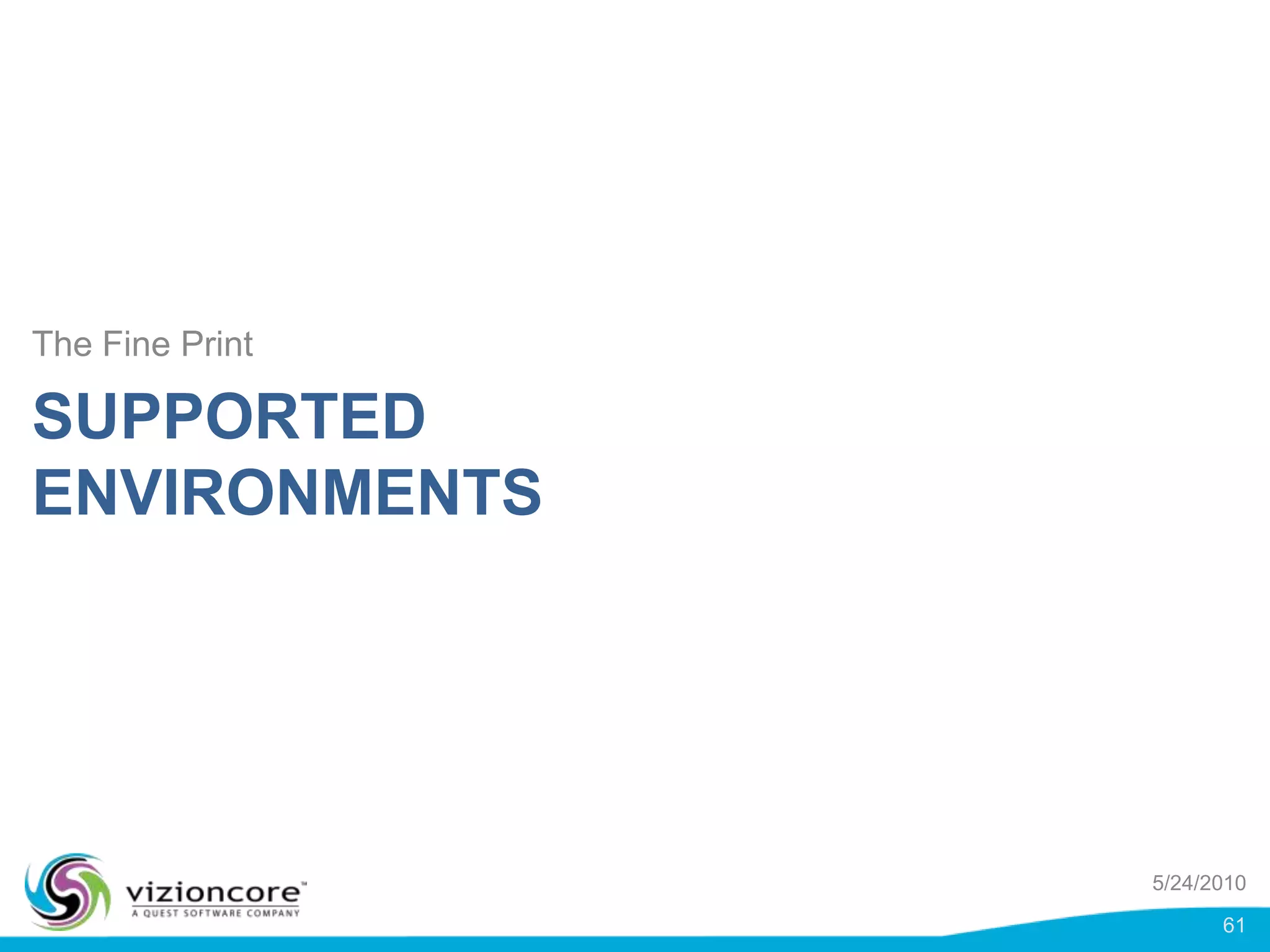 The Fine Print

SUPPORTED ENVIRONMENTS

vizioncore™
A QUEST SOFTWARE COMPANY

5/24/2010

61